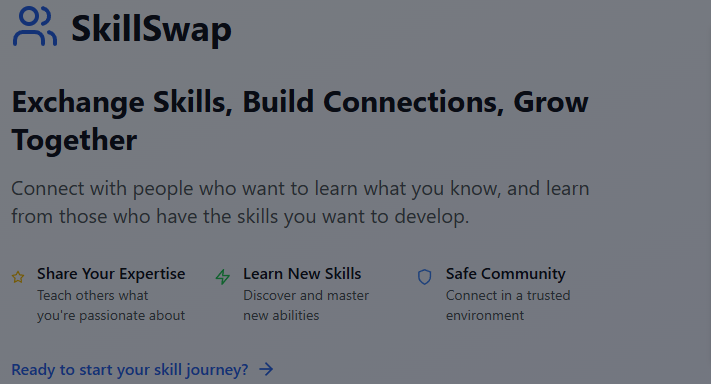 SkillSwap

Exchange Skills, Build Connections, Grow Together

Connect with people who want to learn what you know, and learn from those who have the skills you want to develop.

Share Your Expertise
Teach others what you're passionate about

Learn New Skills
Discover and master new abilities

Safe Community
Connect in a trusted environment

Ready to start your skill journey? →